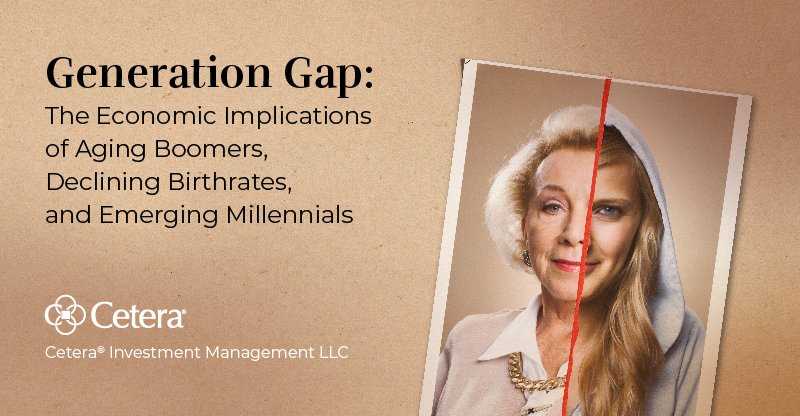 Generation Gap:
The Economic Implications of Aging Boomers, Declining Birthrates, and Emerging Millennials

Cetera®

Cetera® Investment Management LLC